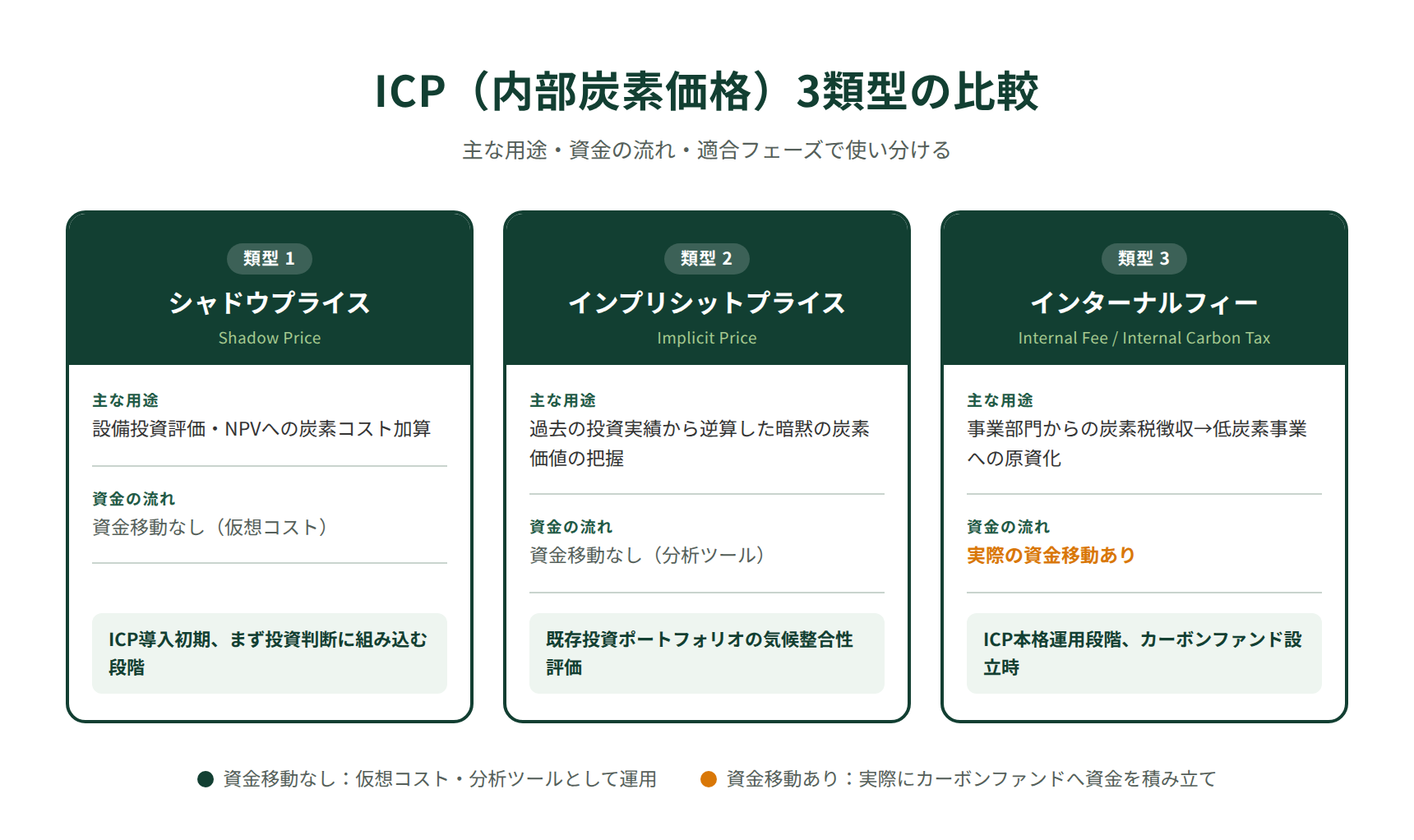 ICP（内部炭素価格）3類型の比較

主な用途・資金の流れ・適合フェーズで使い分ける

類型 1

シャドウプライス

Shadow Price

主な用途

設備投資評価・NPVへの炭素コスト加算

資金の流れ

資金移動なし（仮想コスト）

ICP導入初期、まず投資判断に組み込む段階

類型 2

インプリシットプライス

Implicit Price

主な用途

過去の投資実績から逆算した暗黙の炭素価値の把握

資金の流れ

資金移動なし（分析ツール）

既存投資ポートフォリオの気候整合性評価

類型 3

インターナルフィー

Internal Fee / Internal Carbon Tax

主な用途

事業部門からの炭素税徴収→低炭素事業への原資化

資金の流れ

実際の資金移動あり

ICP本格運用段階、カーボンファンド設立時

資金移動なし：仮想コスト・分析ツールとして運用

資金移動あり：実際にカーボンファンドへ資金を積み立て